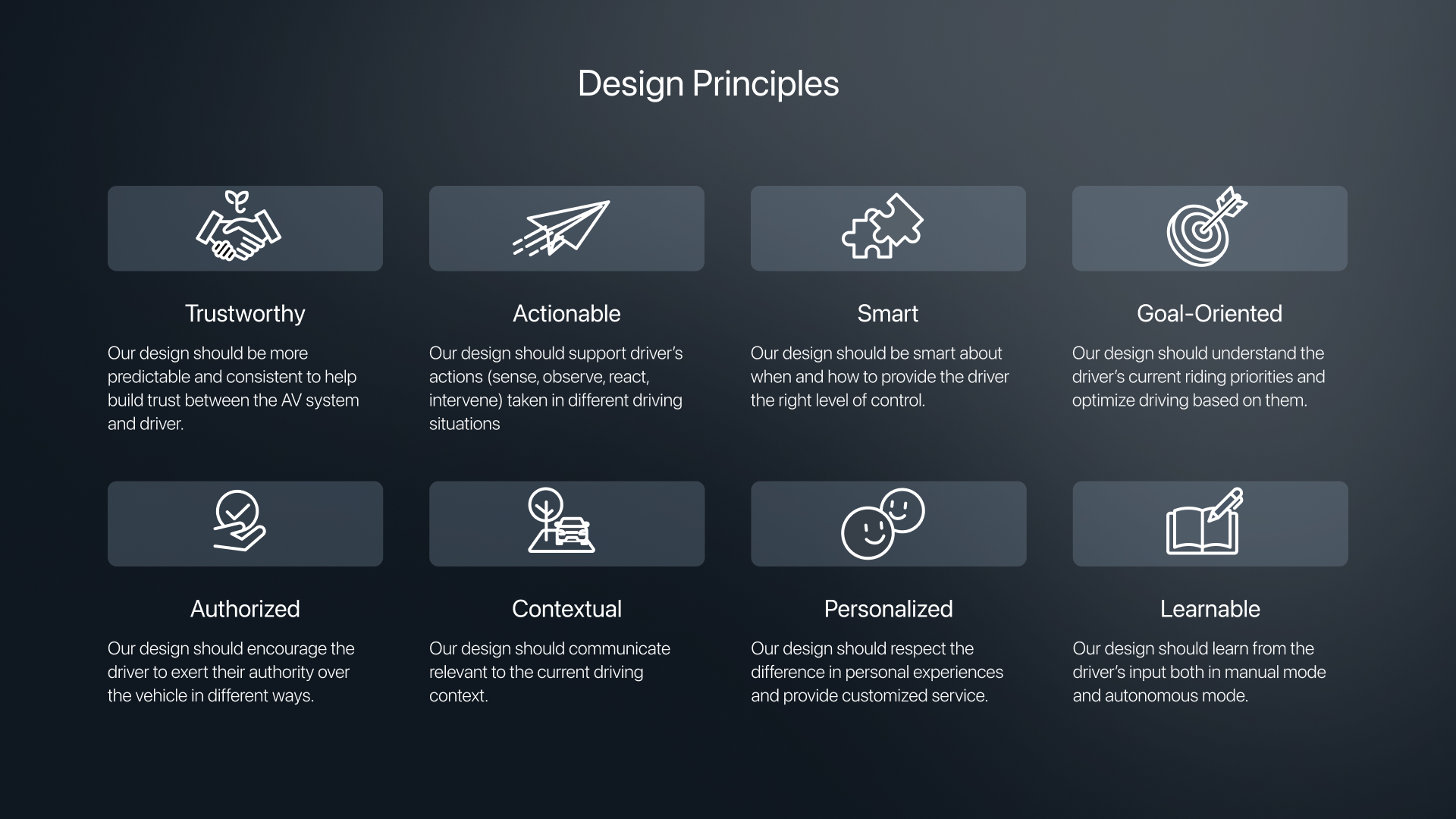 Design Principles

Trustworthy

Our design should be more predictable and consistent to help build trust between the AV system and driver.

Actionable

Our design should support driver's actions (sense, observe, react, intervene) taken in different driving situations

Smart

Our design should be smart about when and how to provide the driver the right level of control.

Goal-Oriented

Our design should understand the driver's current riding priorities and optimize driving based on them.

Authorized

Our design should encourage the driver to exert their authority over the vehicle in different ways.

Contextual

Our design should communicate relevant to the current driving context.

Personalized

Our design should respect the difference in personal experiences and provide customized service.

Learnable

Our design should learn from the driver's input both in manual mode and autonomous mode.